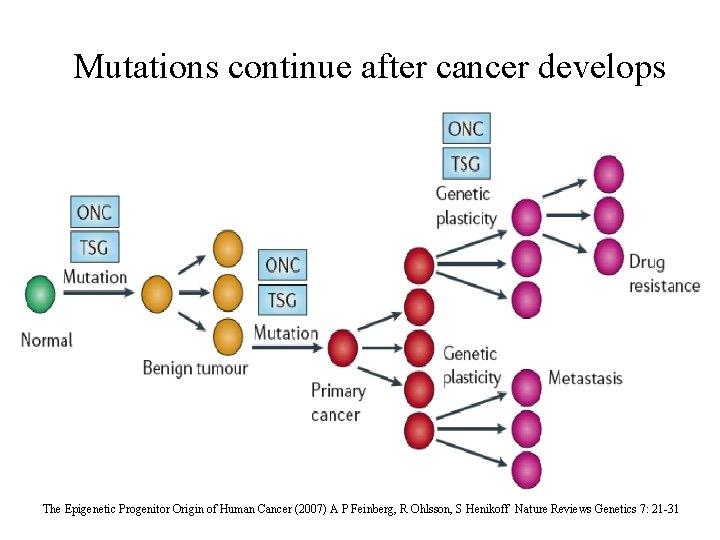 Mutations continue after cancer develops

ONC
TSG
Mutation

Normal

Benign tumour

ONC
TSG
Mutation

Primary cancer

ONC
TSG
Genetic plasticity

Drug resistance

Genetic plasticity

Metastasis

The Epigenetic Progenitor Origin of Human Cancer (2007) A P Feinberg, R Ohlsson, S Henikoff Nature Reviews Genetics 7: 21-31